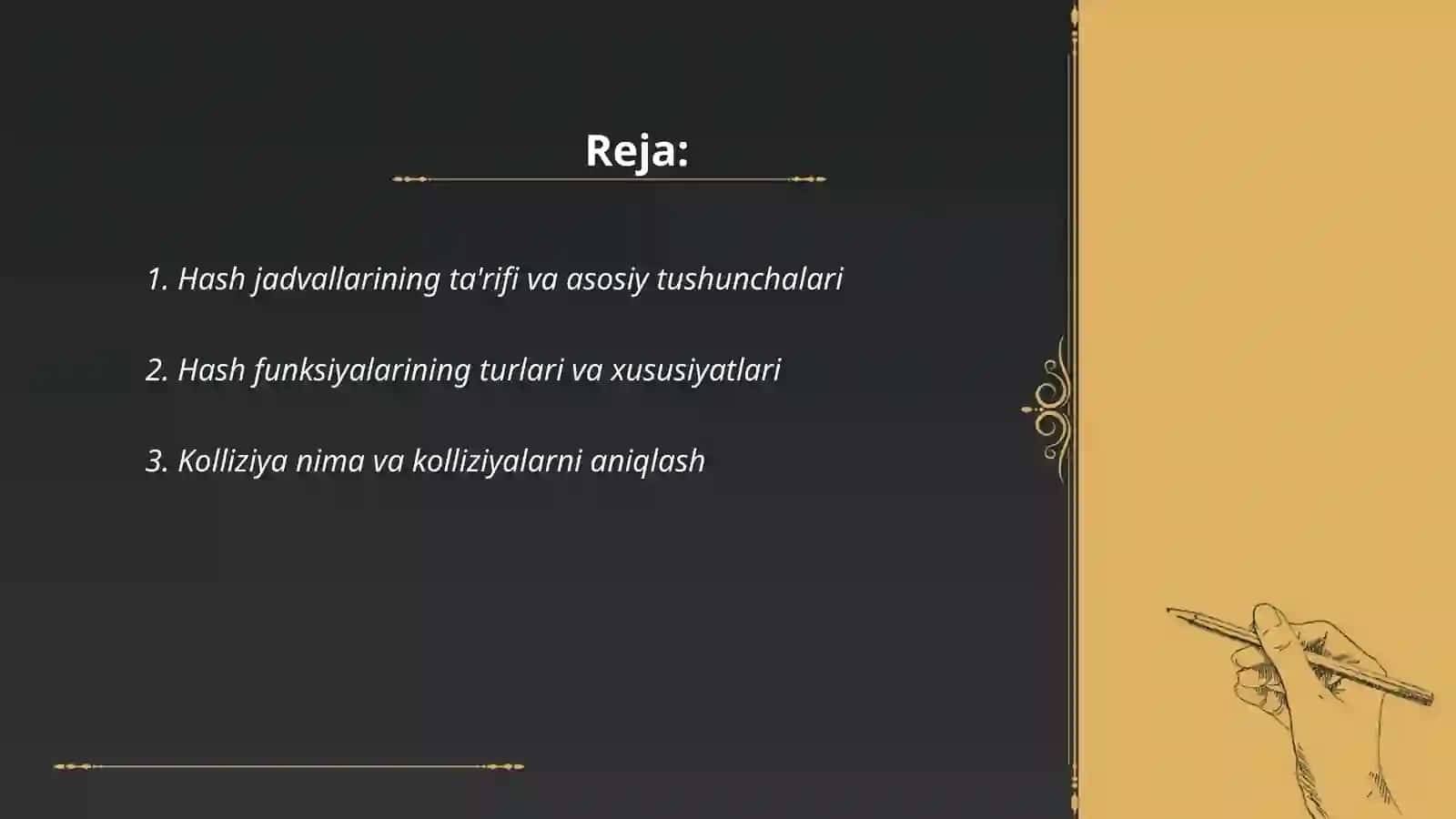 Reja:

1. Hash jadvallarining ta'rifi va asosiy tushunchalari

2. Hash funksiyalarining turlari va xususiyatlari

3. Kolliziya nima va kolliziyalarni aniqlash